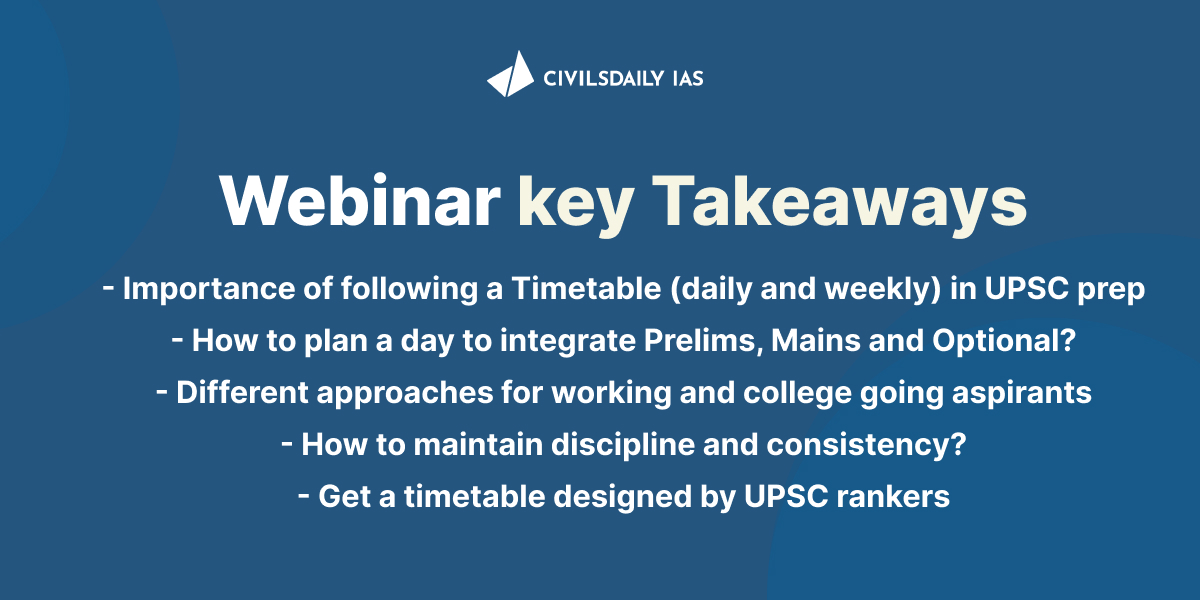 CIVILSDAILY IAS

Webinar key Takeaways

- Importance of following a Timetable (daily and weekly) in UPSC prep
- How to plan a day to integrate Prelims, Mains and Optional?
- Different approaches for working and college going aspirants
- How to maintain discipline and consistency?
- Get a timetable designed by UPSC rankers